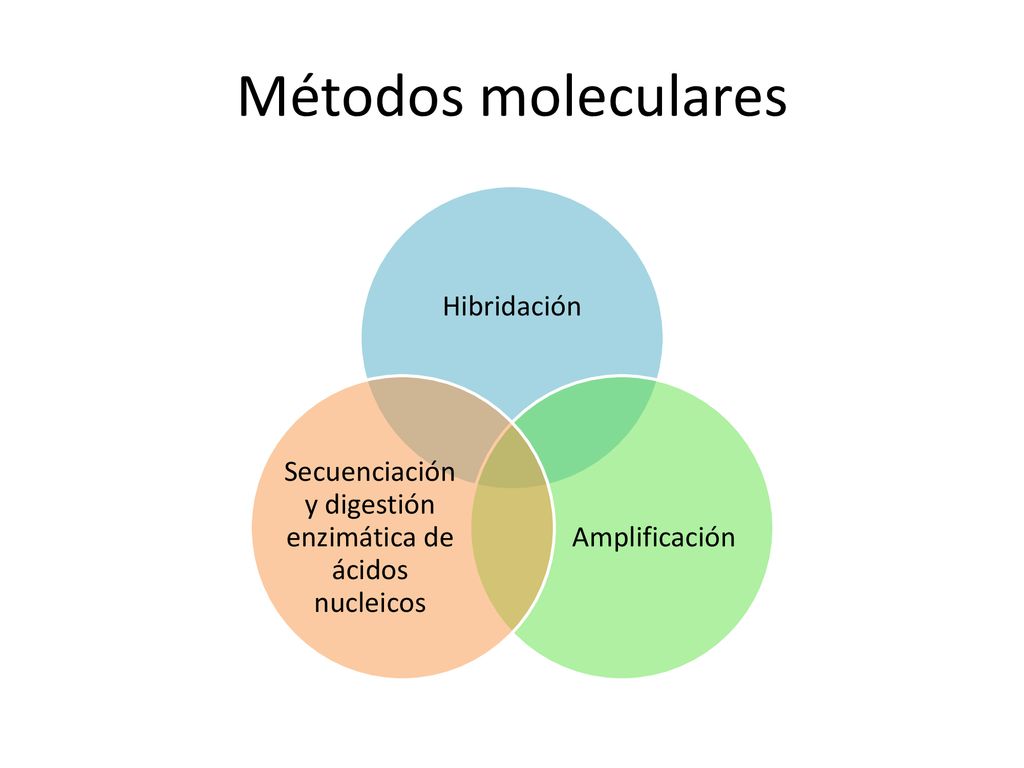 Métodos moleculares

Hibridación

Secuenciación y digestión enzimática de ácidos nucleicos

Amplificación